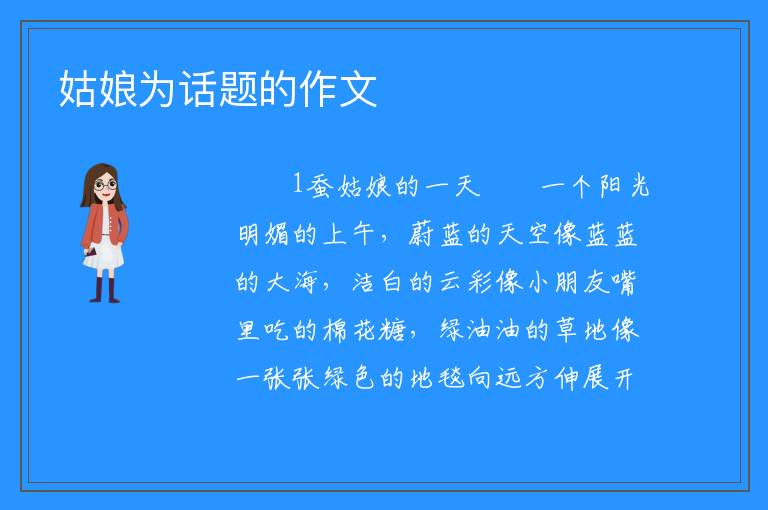 姑娘为话题的作文

1蚕姑娘的一天　　一个阳光明媚的上午，蔚蓝的天空像蓝蓝的大海，洁白的云彩像小朋友嘴里吃的棉花糖，绿油油的草地像一张张绿色的地毯向远方伸展开